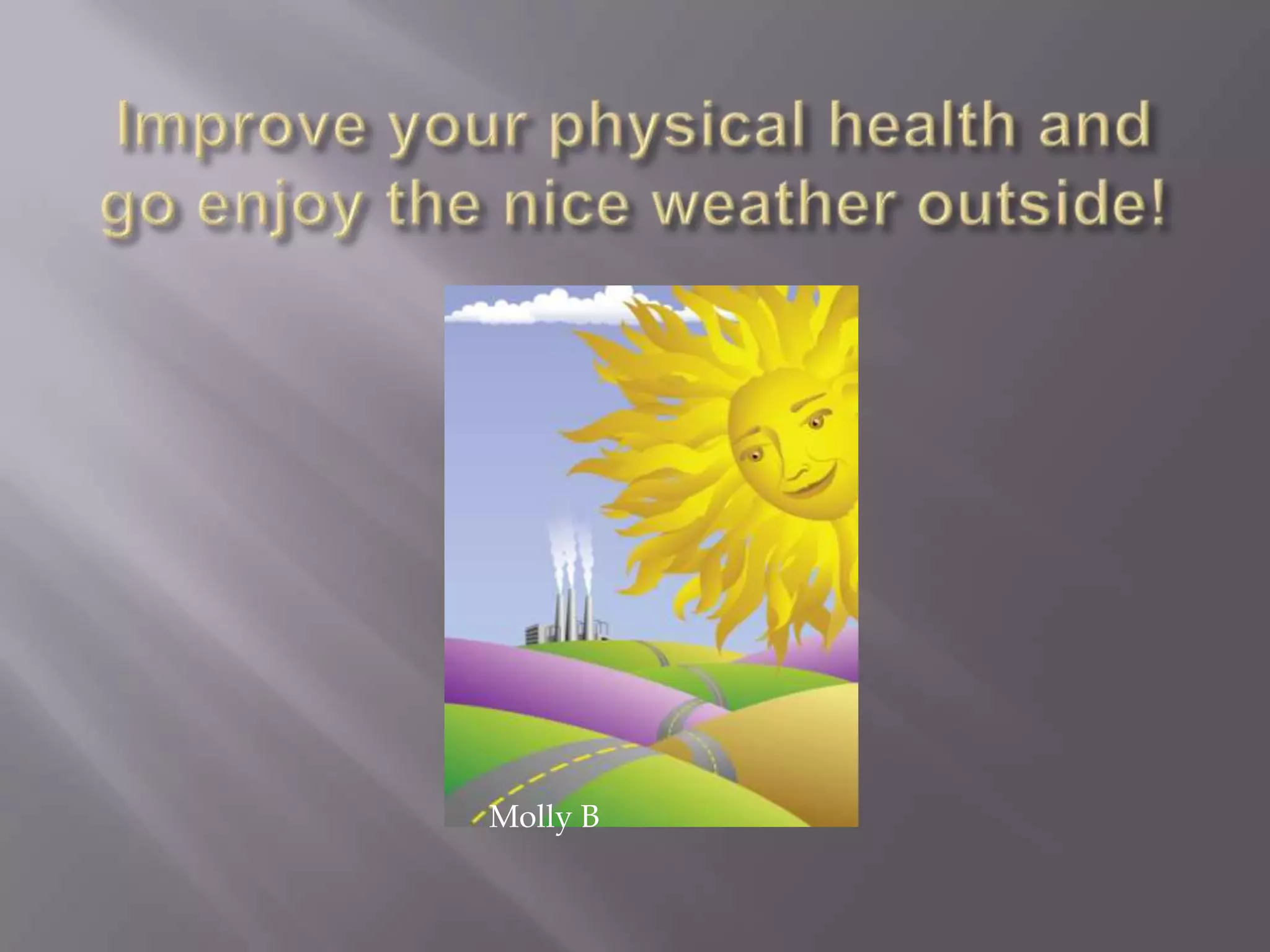 Improve your physical health and go enjoy the nice weather outside!

Molly B